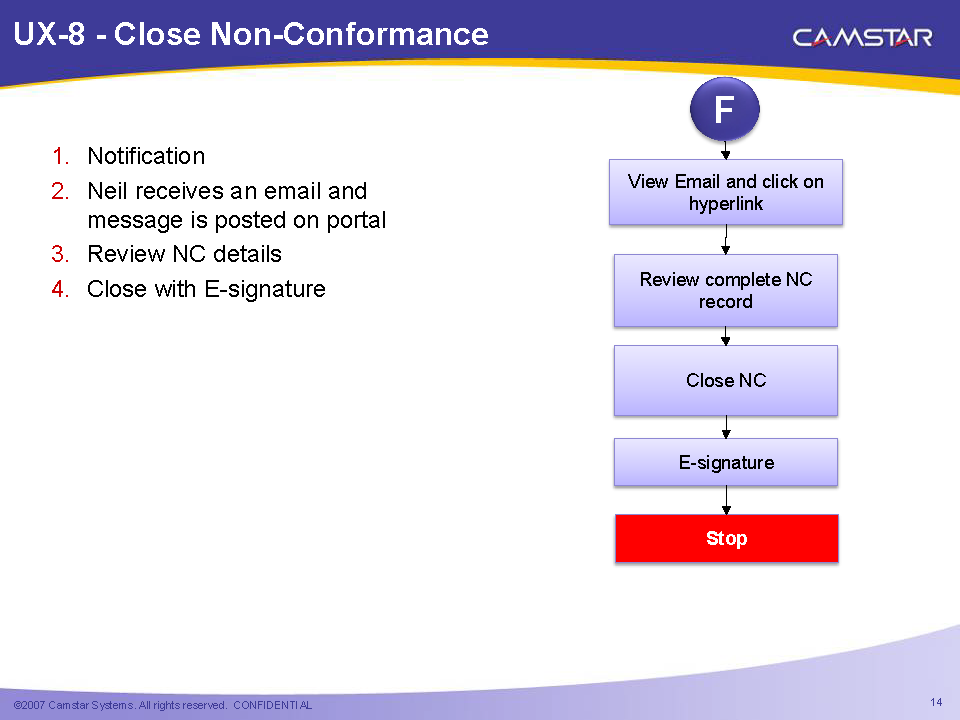 UX-8 - Close Non-Conformance

CAMSTAR

1. Notification
2. Neil receives an email and message is posted on portal
3. Review NC details
4. Close with E-signature

F

View Email and click on hyperlink

Review complete NC record

Close NC

E-signature

Stop

©2007 Camstar Systems. All rights reserved. CONFIDENTIAL

14